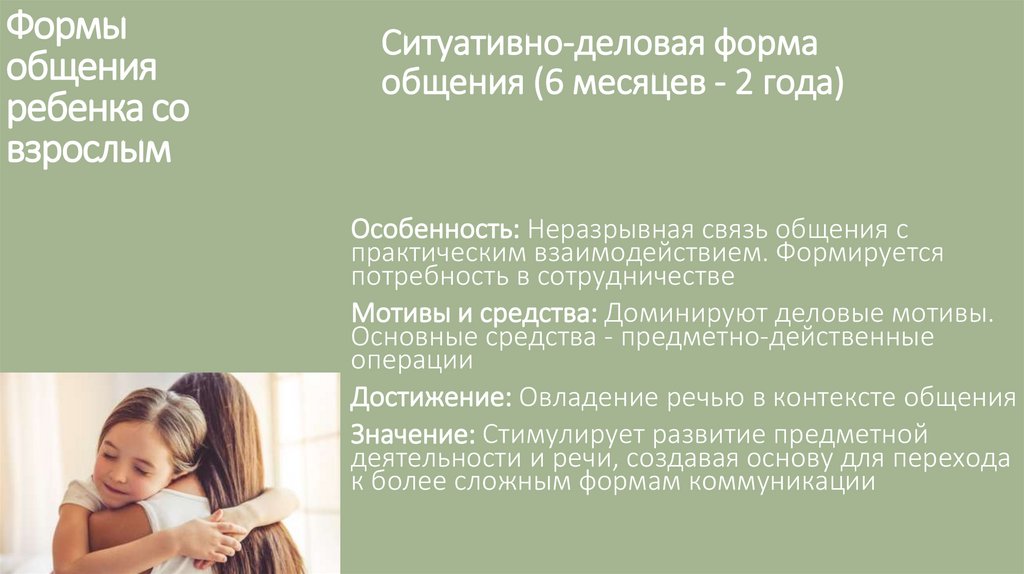 Формы общения ребенка со взрослым

Ситуативно-деловая форма общения (6 месяцев - 2 года)

Особенность: Неразрывная связь общения с практическим взаимодействием. Формируется потребность в сотрудничестве

Мотивы и средства: Доминируют деловые мотивы. Основные средства - предметно-действенные операции

Достижение: Овладение речью в контексте общения

Значение: Стимулирует развитие предметной деятельности и речи, создавая основу для перехода к более сложным формам коммуникации